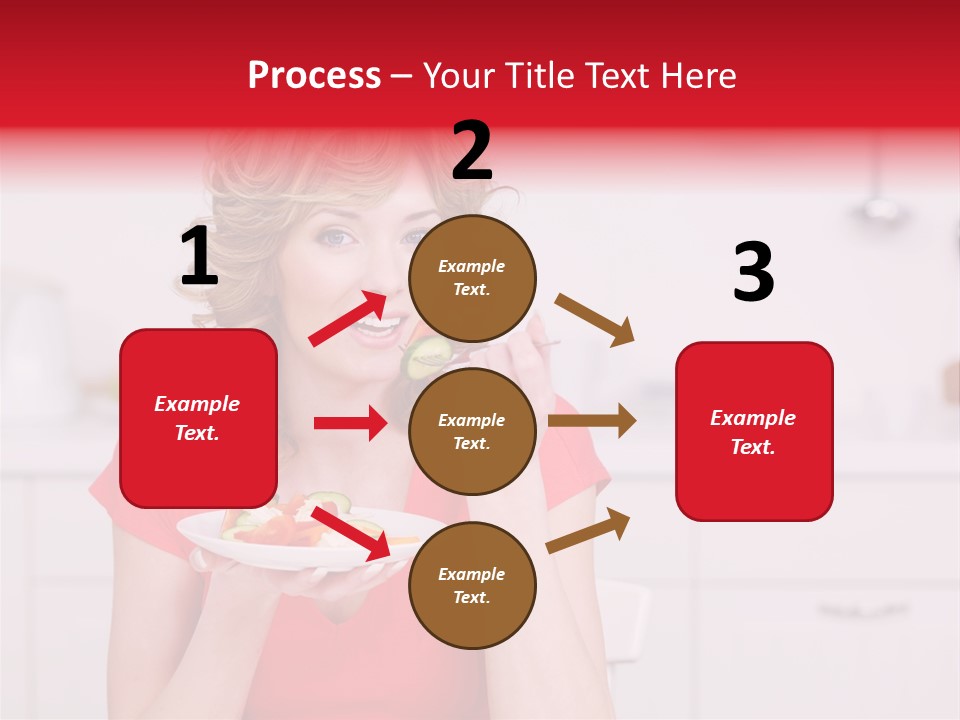 Process – Your Title Text Here

1

Example Text.

2

Example Text.

Example Text.

Example Text.

3

Example Text.